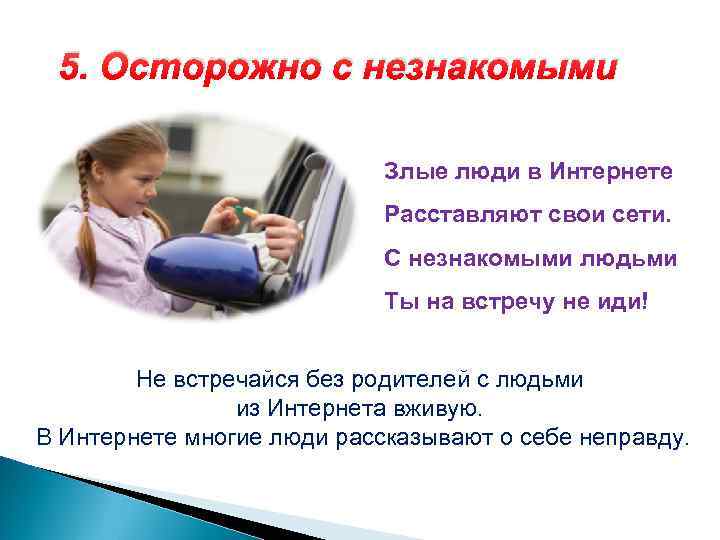 5. Осторожно с незнакомыми

Злые люди в Интернете
Расставляют свои сети.
С незнакомыми людьми
Ты на встречу не иди!

Не встречайся без родителей с людьми из Интернета вживую.
В Интернете многие люди рассказывают о себе неправду.